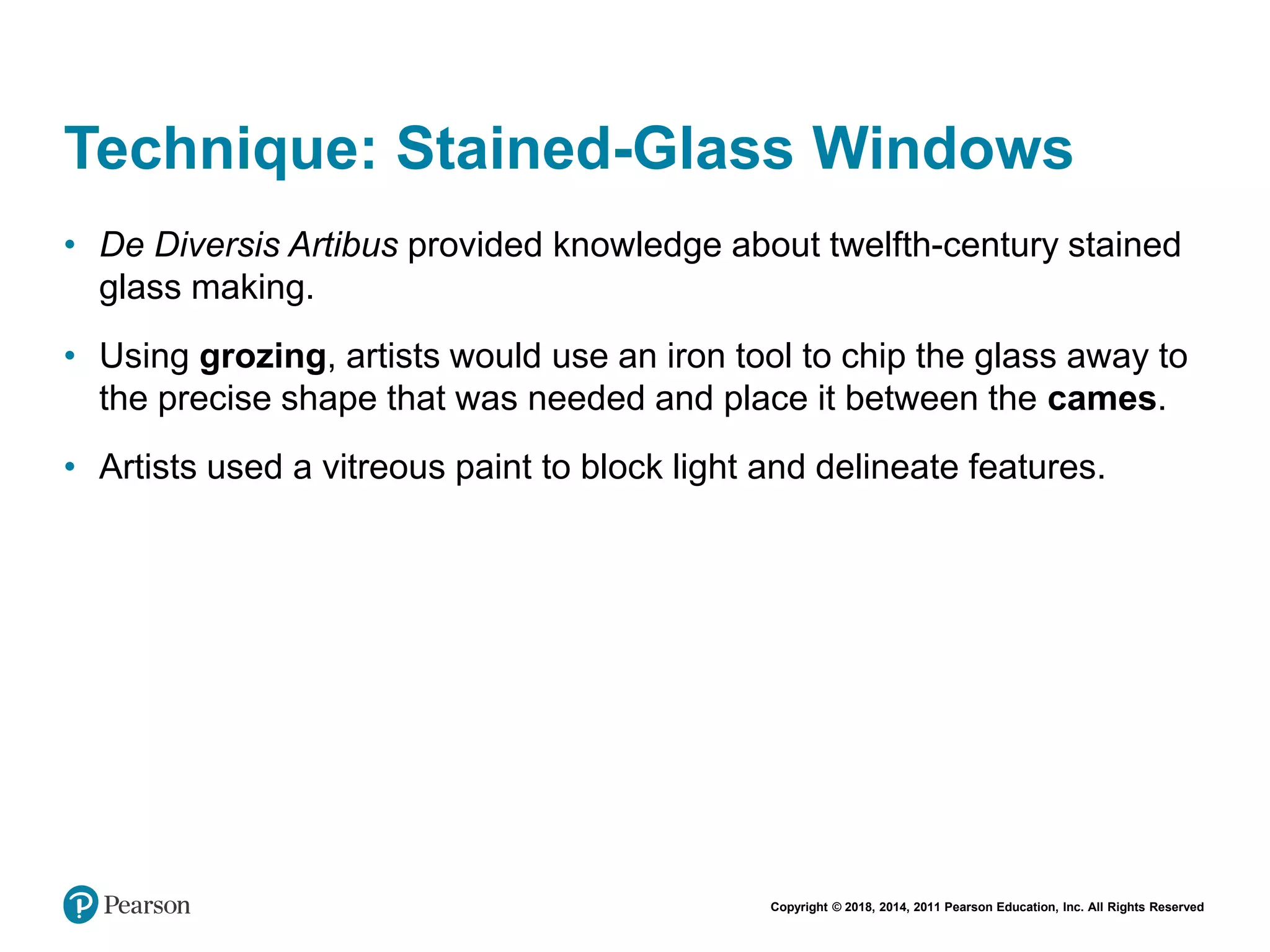 Technique: Stained-Glass Windows

• De Diversis Artibus provided knowledge about twelfth-century stained glass making.

• Using grozing, artists would use an iron tool to chip the glass away to the precise shape that was needed and place it between the cames.

• Artists used a vitreous paint to block light and delineate features.

Pearson

Copyright © 2018, 2014, 2011 Pearson Education, Inc. All Rights Reserved